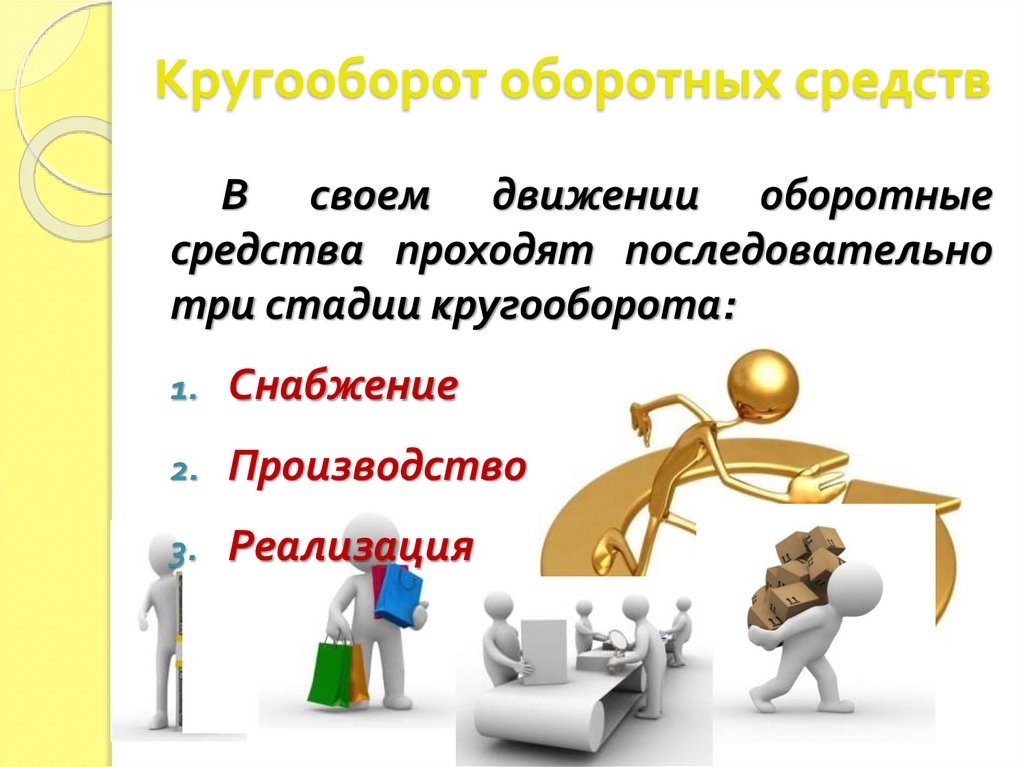 Кругооборот оборотных средств

В своем движении оборотные средства проходят последовательно три стадии кругооборота:

1. Снабжение
2. Производство
3. Реализация